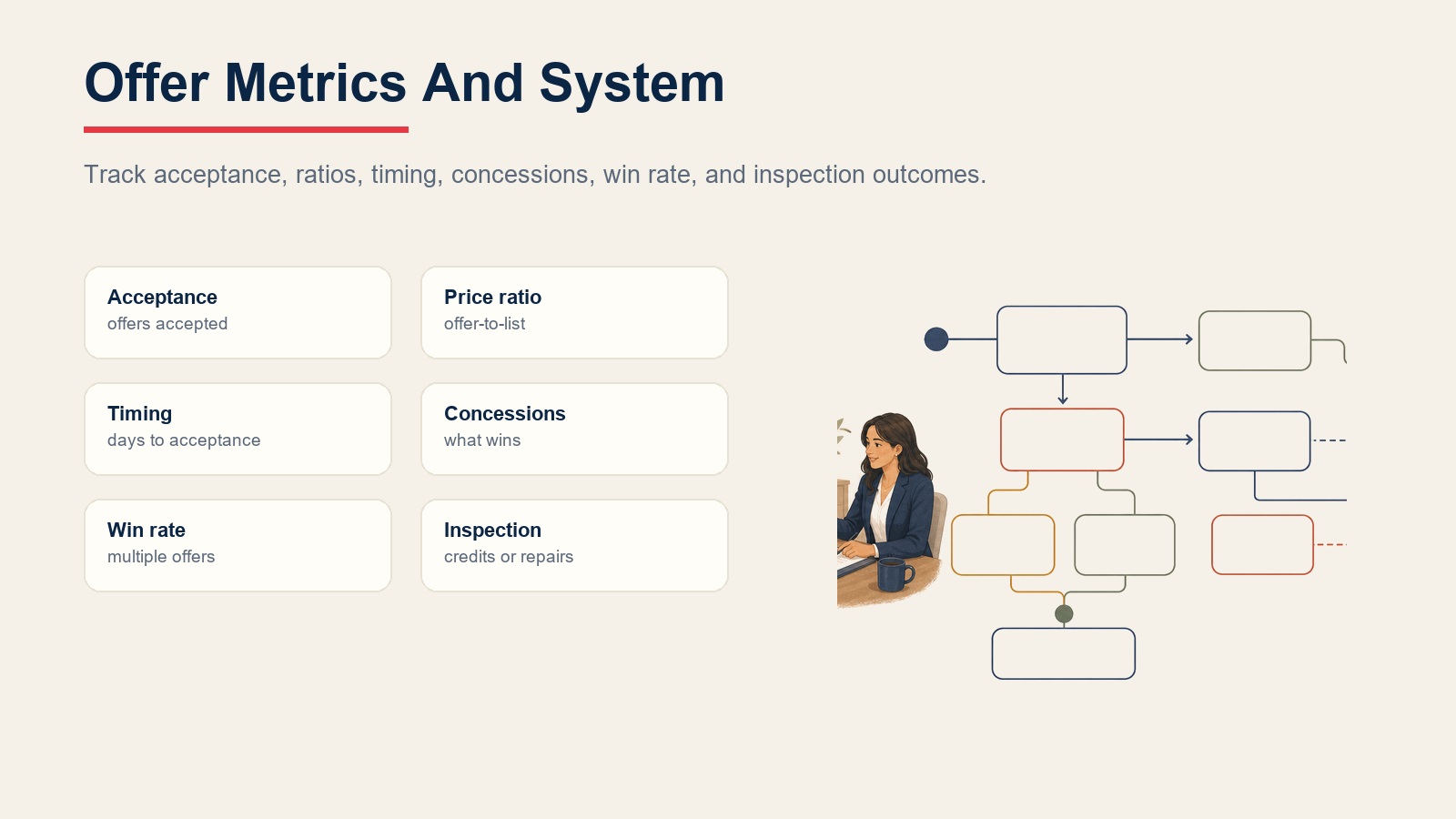 Offer Metrics And System

Track acceptance, ratios, timing, concessions, win rate, and inspection outcomes.

Acceptance
offers accepted

Price ratio
offer-to-list

Timing
days to acceptance

Concessions
what wins

Win rate
multiple offers

Inspection
credits or repairs